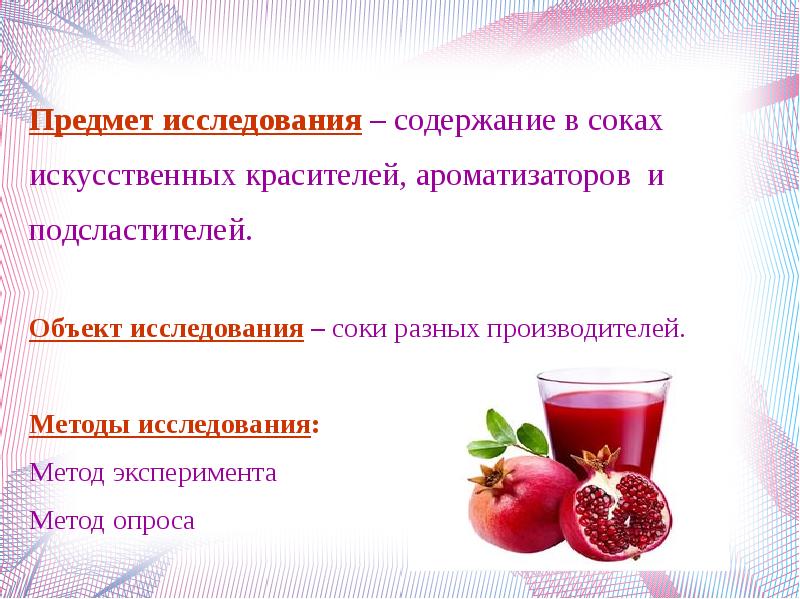 Предмет исследования – содержание в соках искусственных красителей, ароматизаторов и подсластителей.

Объект исследования – соки разных производителей.

Методы исследования:
Метод эксперимента
Метод опроса